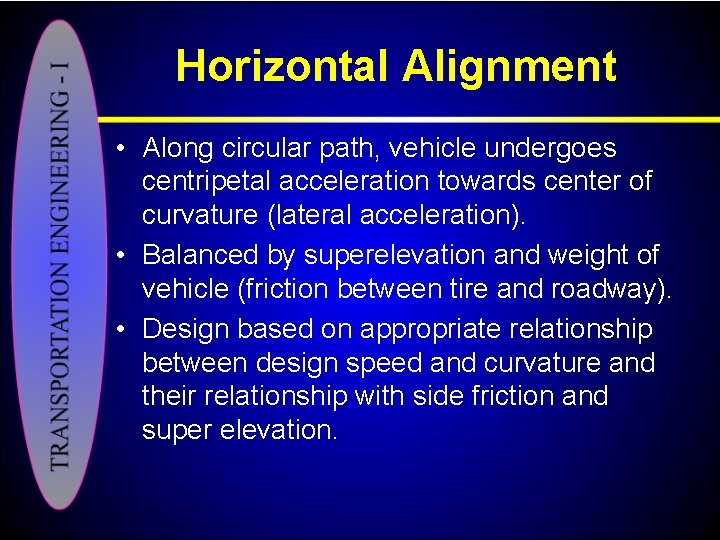 TRANSPORTATION ENGINEERING - I

Horizontal Alignment

• Along circular path, vehicle undergoes centripetal acceleration towards center of curvature (lateral acceleration).

• Balanced by superelevation and weight of vehicle (friction between tire and roadway).

• Design based on appropriate relationship between design speed and curvature and their relationship with side friction and super elevation.